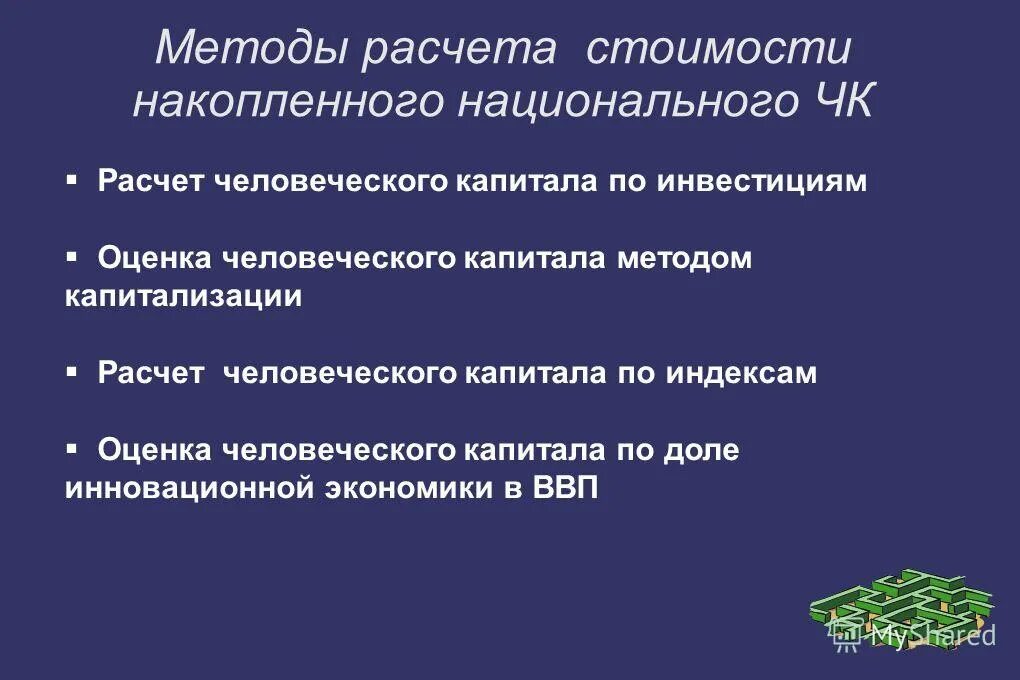 Методы расчета стоимости накопленного национального ЧК

▪ Расчет человеческого капитала по инвестициям

▪ Оценка человеческого капитала методом капитализации

▪ Расчет человеческого капитала по индексам

▪ Оценка человеческого капитала по доле инновационной экономики в ВВП

MyShared